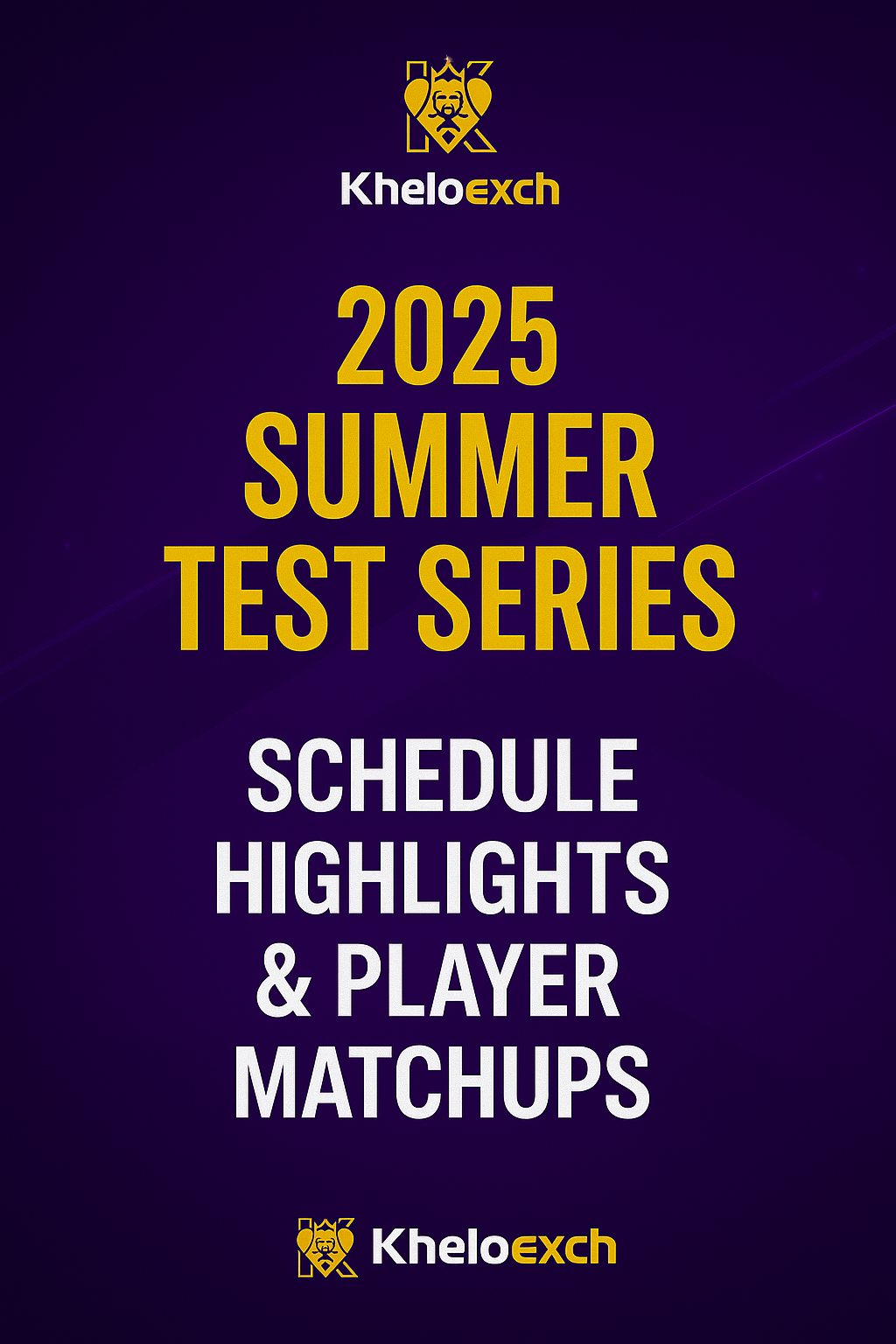 Kheloexch

2025 SUMMER TEST SERIES

SCHEDULE HIGHLIGHTS & PLAYER MATCHUPS

Kheloexch